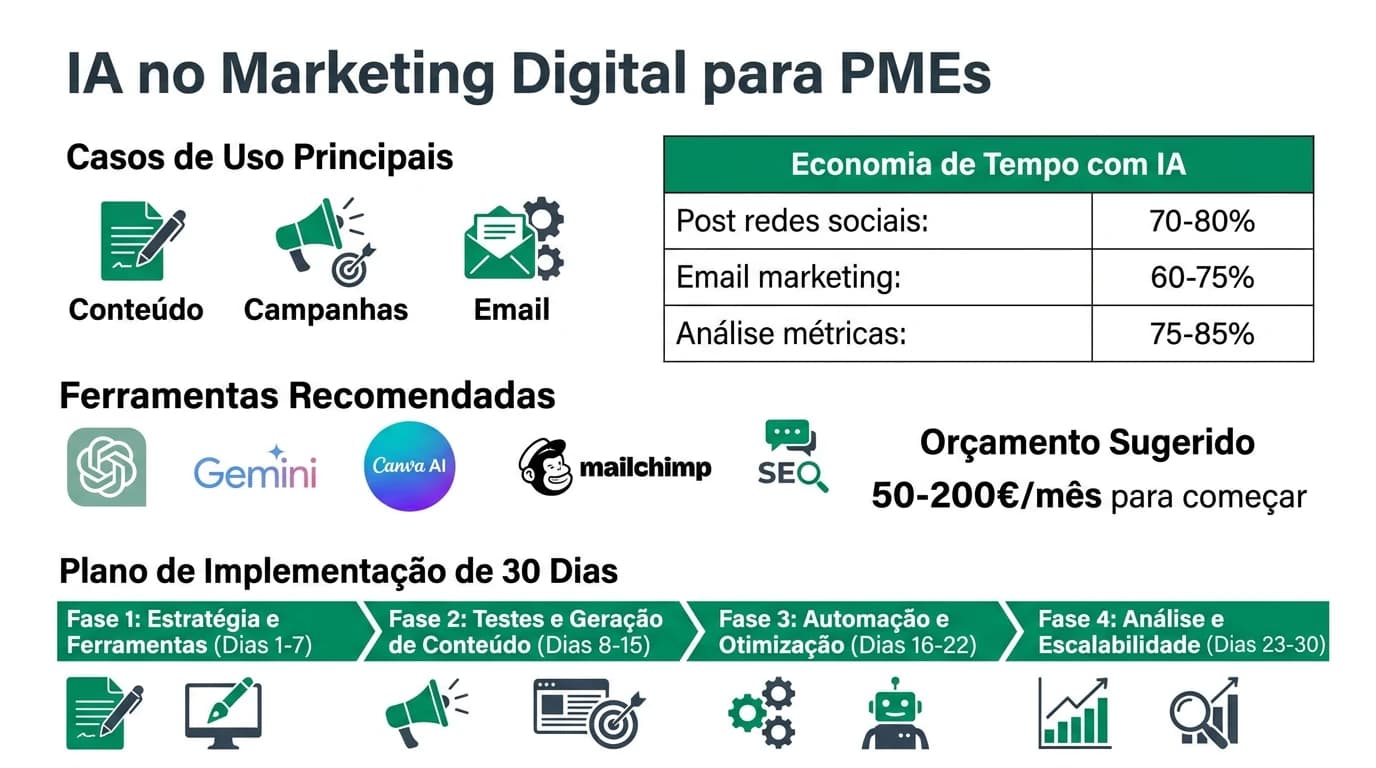 IA no Marketing Digital para PMEs

Casos de Uso Principais

Conteúdo Campanhas Email

| Economia de Tempo com IA | |
|---|---|
| Post redes sociais: | 70-80% |
| Email marketing: | 60-75% |
| Análise métricas: | 75-85% |

Ferramentas Recomendadas

Gemini Canva AI mailchimp SEO

Orçamento Sugerido
50-200€/mês para começar

Plano de Implementação de 30 Dias

Fase 1: Estratégia e Ferramentas (Dias 1-7)

Fase 2: Testes e Geração de Conteúdo (Dias 8-15)

Fase 3: Automação e Otimização (Dias 16-22)

Fase 4: Análise e Escalabilidade (Dias 23-30)